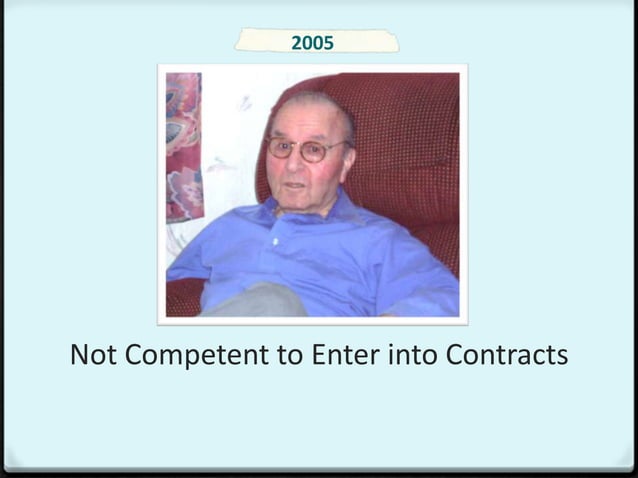 2005

Not Competent to Enter into Contracts